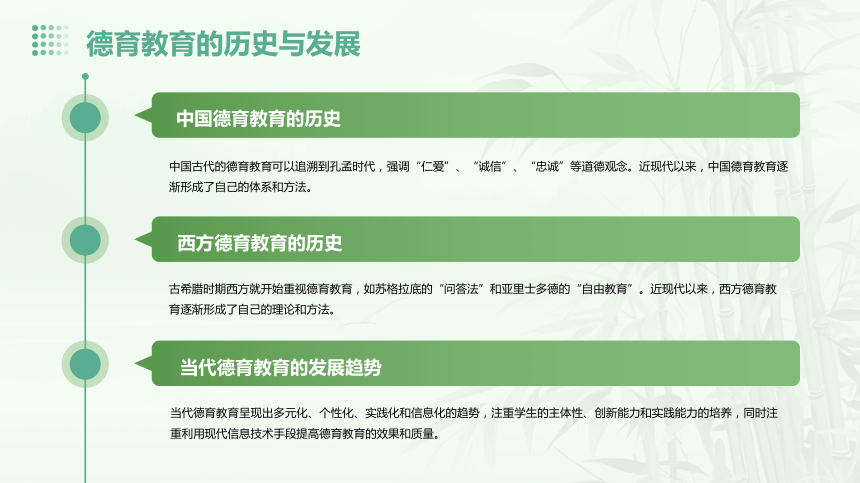 德育教育的历史与发展

中国德育教育的历史

中国古代的德育教育可以追溯到孔孟时代，强调“仁爱”、“诚信”、“忠诚”等道德观念。近现代以来，中国德育教育逐渐形成了自己的体系和方法。

西方德育教育的历史

古希腊时期西方就开始重视德育教育，如苏格拉底的“问答法”和亚里士多德的“自由教育”。近现代以来，西方德育教育逐渐形成了自己的理论和方法。

当代德育教育的发展趋势

当代德育教育呈现出多元化、个性化、实践化和信息化的趋势，注重学生的主体性、创新能力和实践能力的培养，同时注重利用现代信息技术手段提高德育教育的效果和质量。